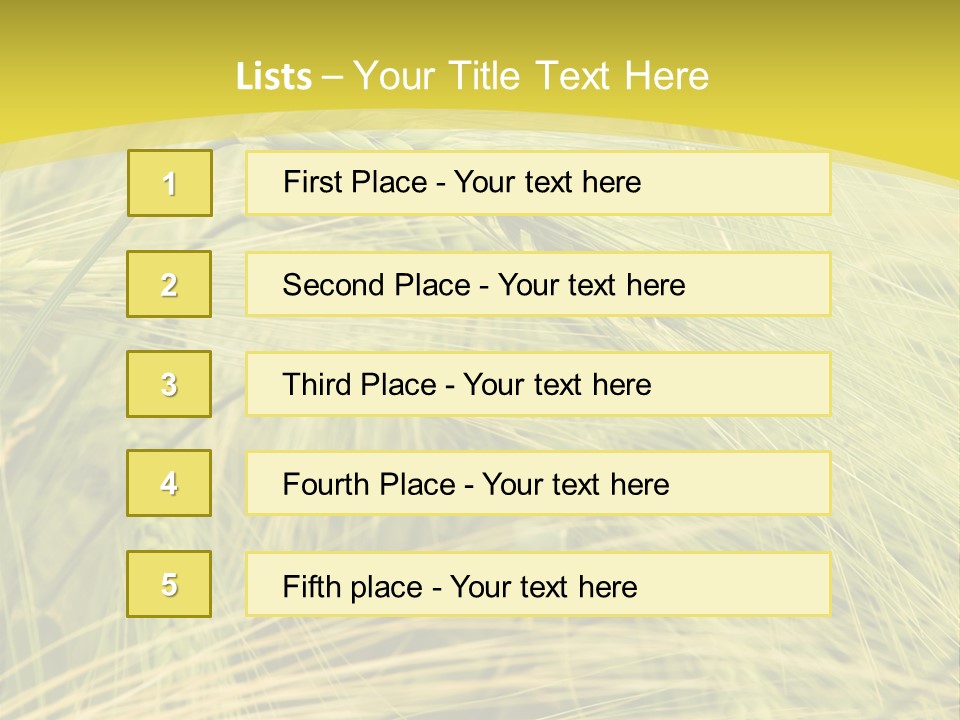 Lists – Your Title Text Here

1

First Place - Your text here

2

Second Place - Your text here

3

Third Place - Your text here

4

Fourth Place - Your text here

5

Fifth place - Your text here